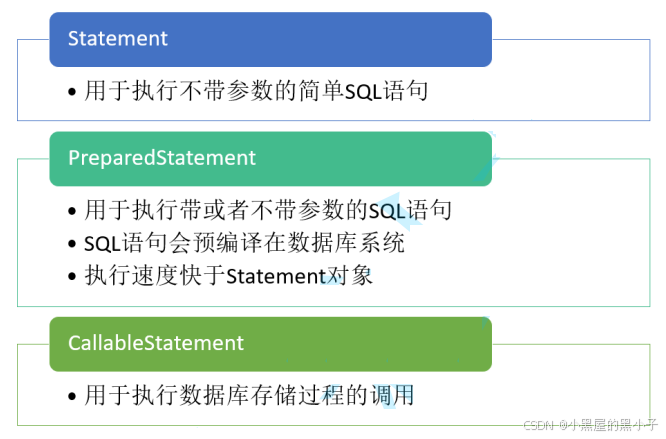 Statement

• 用于执行不带参数的简单SQL语句

PreparedStatement

• 用于执行带或者不带参数的SQL语句
• SQL语句会预编译在数据库系统
• 执行速度快于Statement对象

CallableStatement

• 用于执行数据库存储过程的调用

CSDN @小黑屋的黑小子